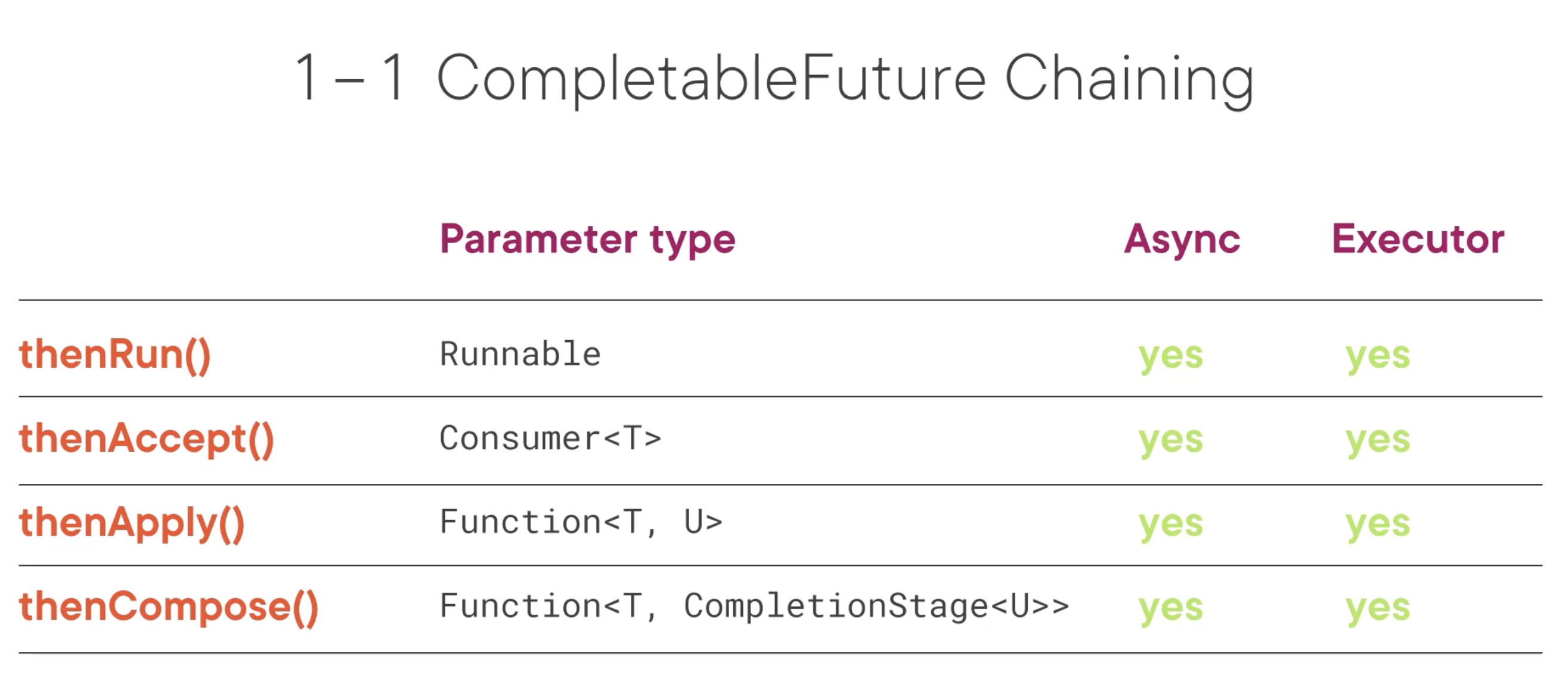 1 – 1 CompletableFuture Chaining

| | Parameter type | Async | Executor |
|---|---|---|---|
| thenRun() | Runnable | yes | yes |
| thenAccept() | Consumer<T> | yes | yes |
| thenApply() | Function<T, U> | yes | yes |
| thenCompose() | Function<T, CompletionStage<U>> | yes | yes |